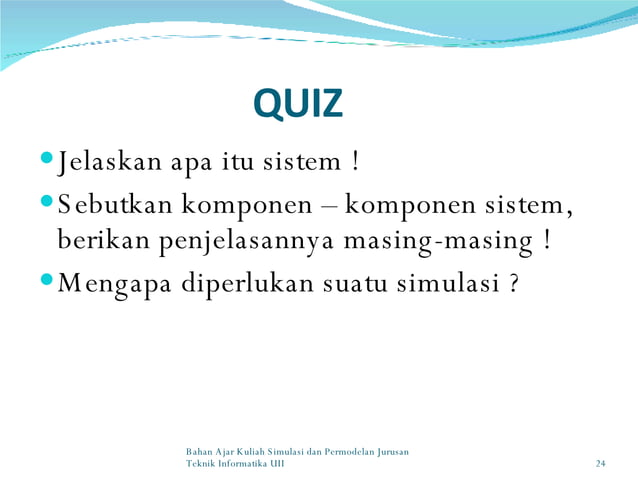 QUIZ

Jelaskan apa itu sistem !

Sebutkan komponen – komponen sistem, berikan penjelasannya masing-masing !

Mengapa diperlukan suatu simulasi ?

Bahan Ajar Kuliah Simulasi dan Permodelan Jurusan Teknik Informatika UII

24